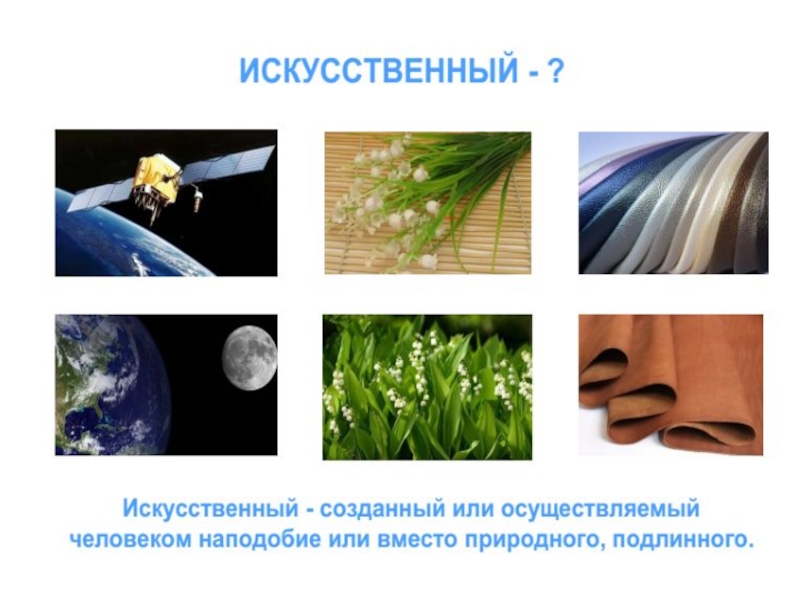 ИСКУССТВЕННЫЙ - ?

Искусственный - созданный или осуществляемый человеком наподобие или вместо природного, подлинного.